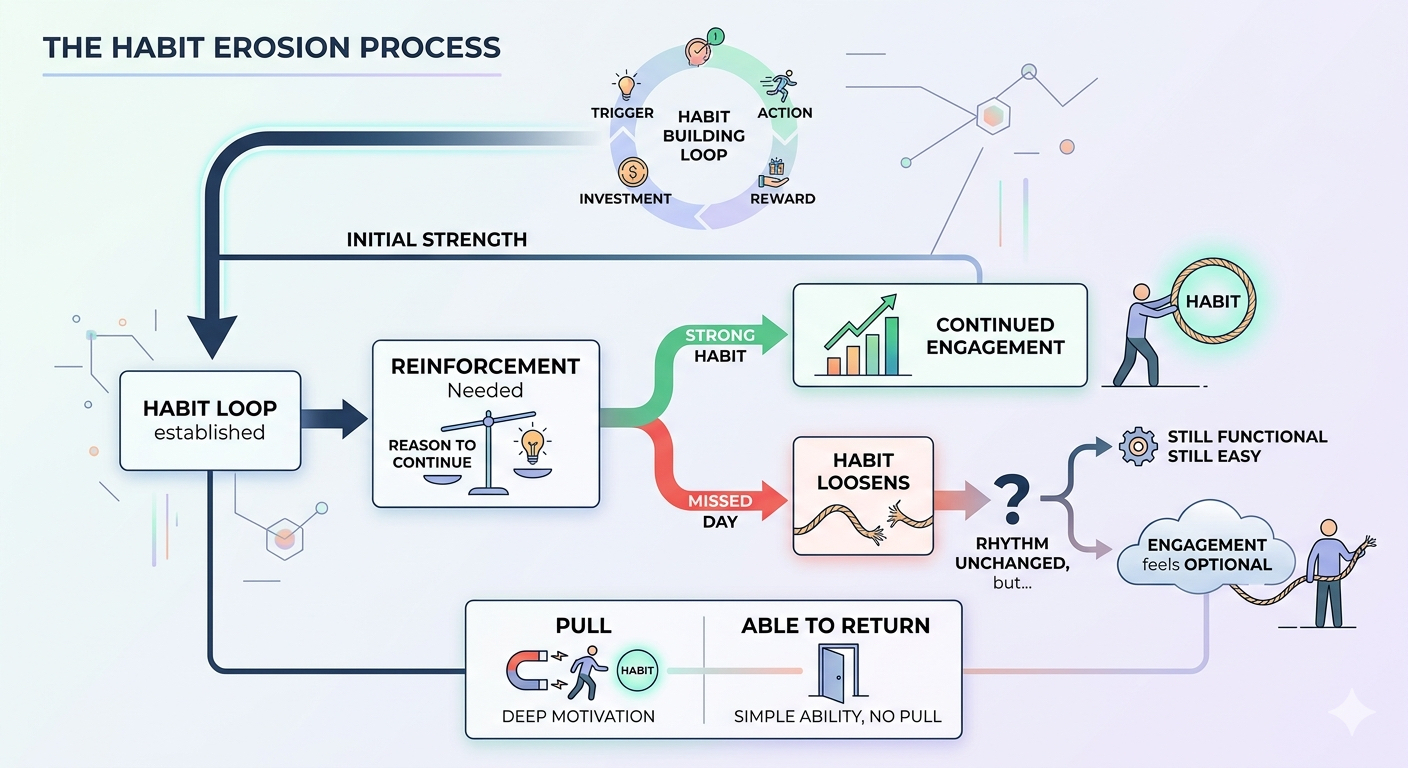 THE HABIT EROSION PROCESS

TRIGGER
HABIT BUILDING LOOP
ACTION
INVESTMENT
REWARD

INITIAL STRENGTH

HABIT LOOP established

REINFORCEMENT Needed
REASON TO CONTINUE

STRONG HABIT

CONTINUED ENGAGEMENT

HABIT

MISSED DAY

HABIT LOOSENS

?

RHYTHM UNCHANGED, but...

STILL FUNCTIONAL STILL EASY

ENGAGEMENT feels OPTIONAL

PULL
HABIT
DEEP MOTIVATION

ABLE TO RETURN
SIMPLE ABILITY, NO PULL